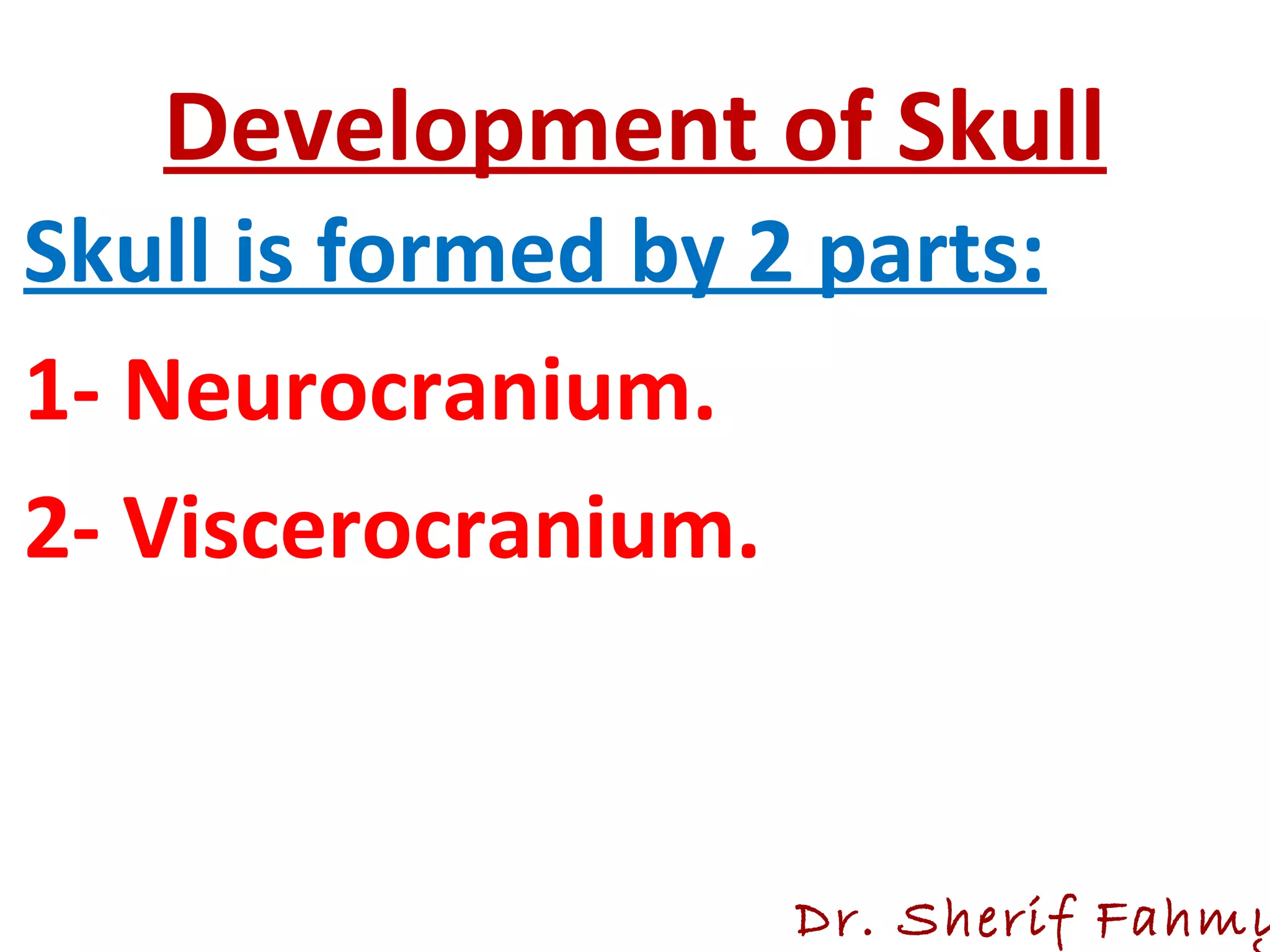 Development of Skull

Skull is formed by 2 parts:

1- Neurocranium.

2- Viscerocranium.

Dr. Sherif Fahmy